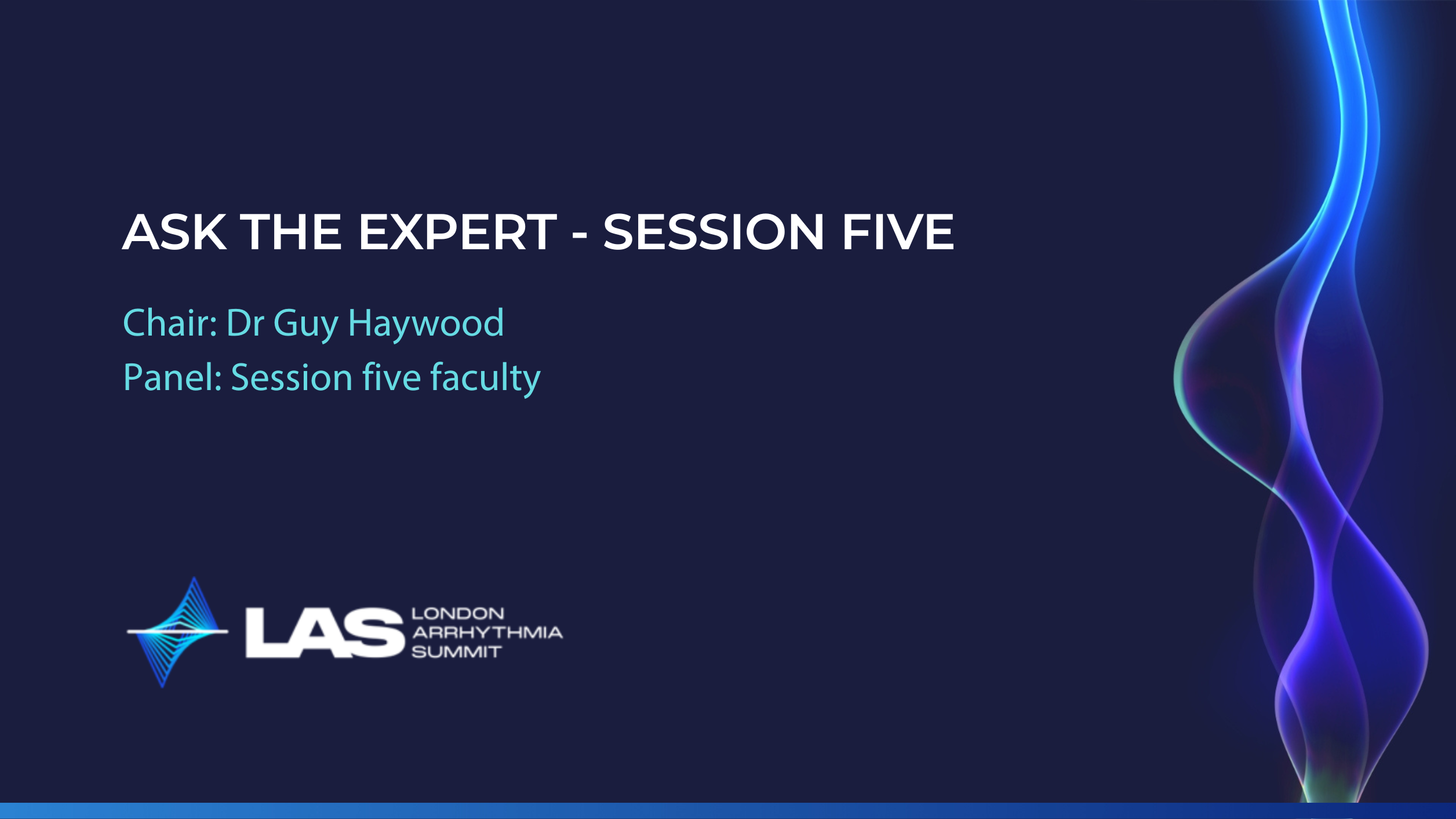 ASK THE EXPERT - SESSION FIVE

Chair: Dr Guy Haywood
Panel: Session five faculty

LAS LONDON ARRHYTHMIA SUMMIT